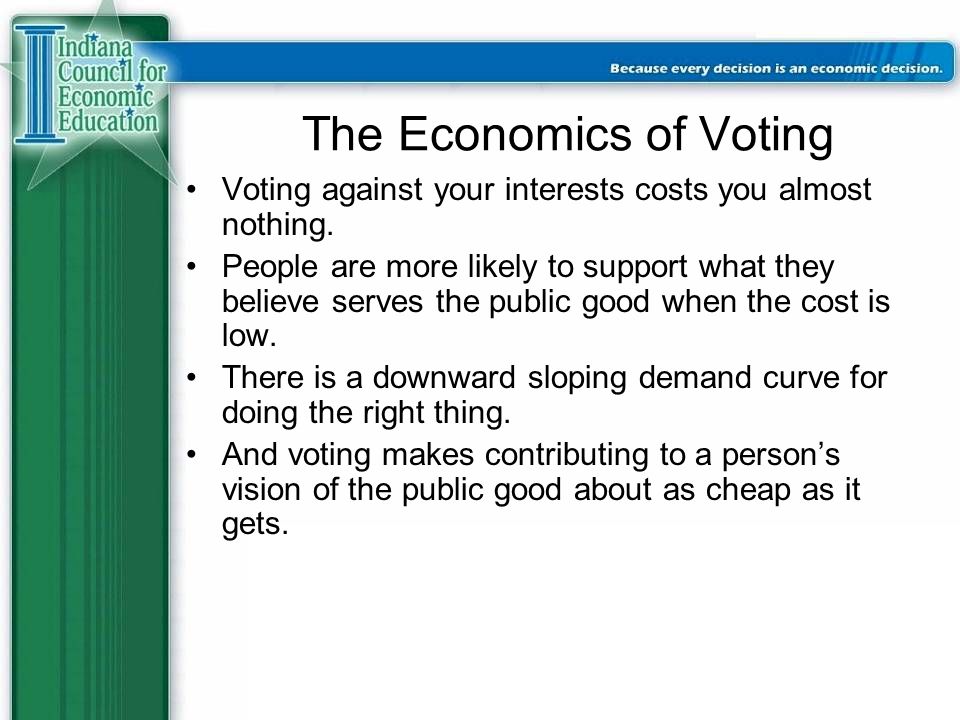 Indiana Council for Economic Education

Because every decision is an economic decision.

The Economics of Voting

• Voting against your interests costs you almost nothing.
• People are more likely to support what they believe serves the public good when the cost is low.
• There is a downward sloping demand curve for doing the right thing.
• And voting makes contributing to a person's vision of the public good about as cheap as it gets.